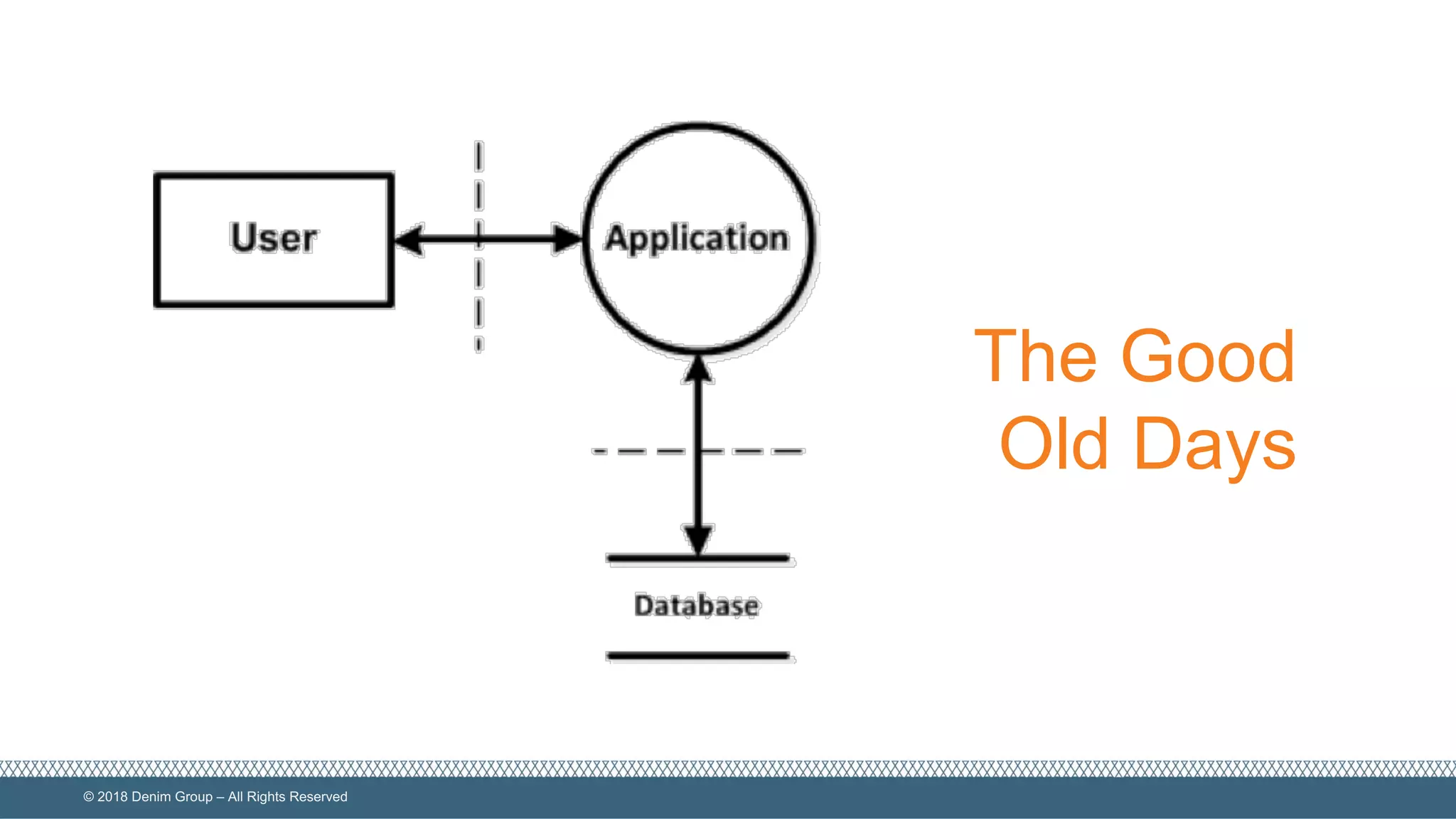 User

Application

Database

The Good Old Days

© 2018 Denim Group – All Rights Reserved